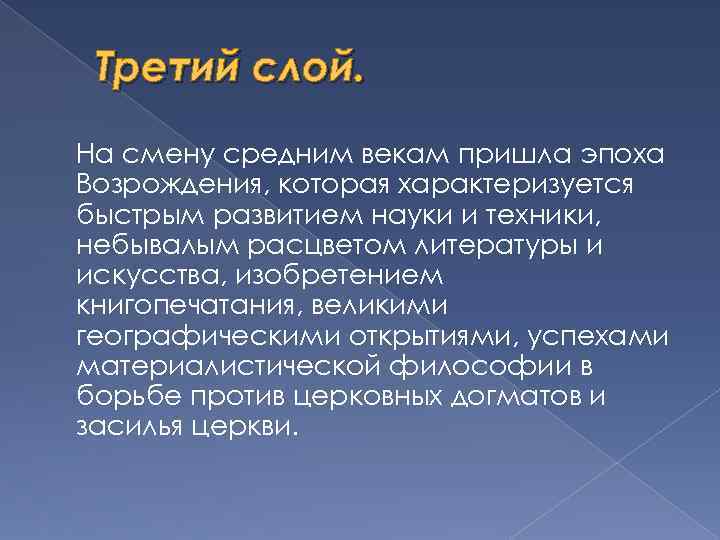 Третий слой.

На смену средним векам пришла эпоха Возрождения, которая характеризуется быстрым развитием науки и техники, небывалым расцветом литературы и искусства, изобретением книгопечатания, великими географическими открытиями, успехами материалистической философии в борьбе против церковных догматов и засилья церкви.